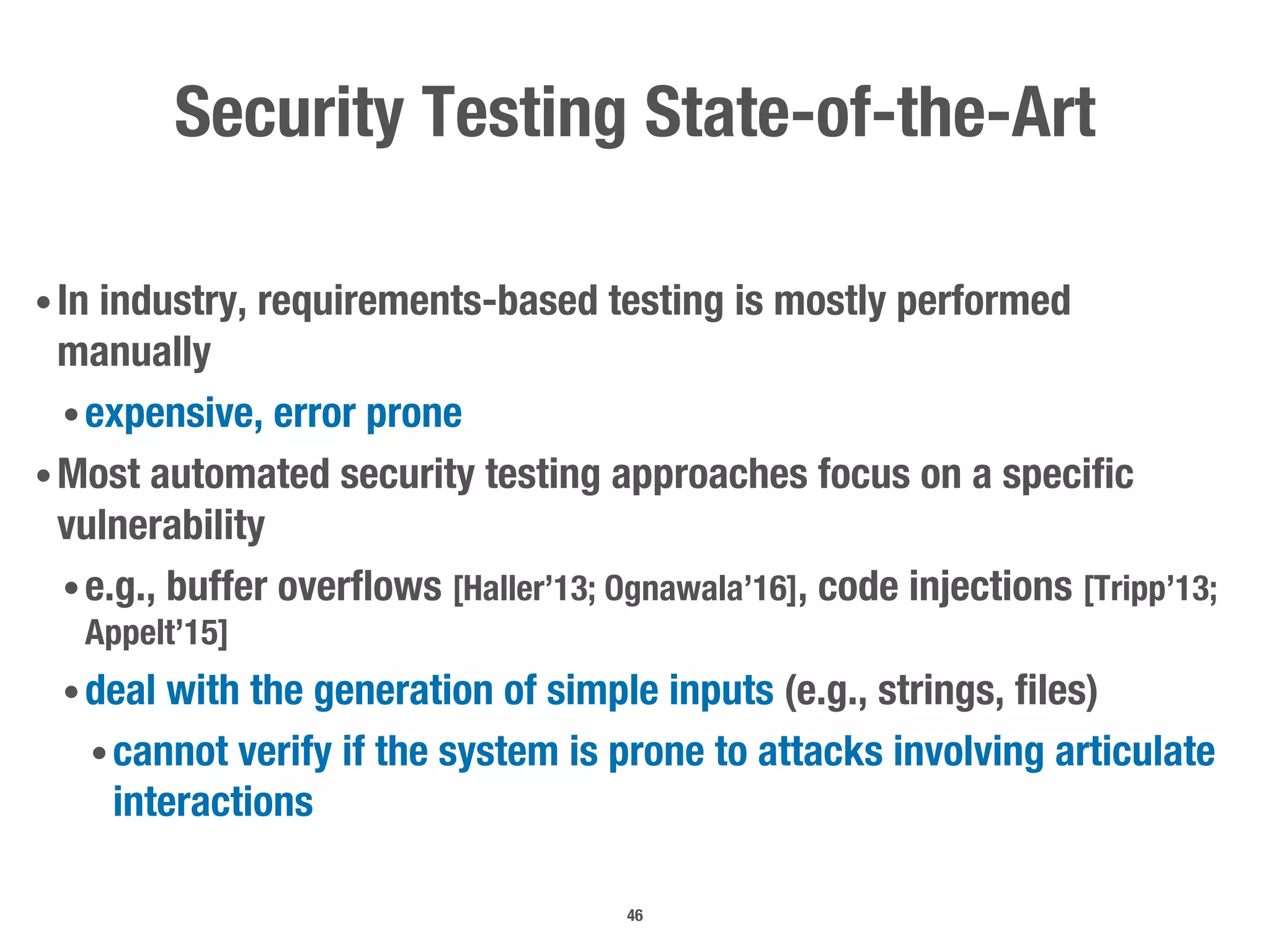 Security Testing State-of-the-Art

• In industry, requirements-based testing is mostly performed manually

• expensive, error prone

• Most automated security testing approaches focus on a specific vulnerability

• e.g., buffer overflows [Haller'13; Ognawala'16], code injections [Tripp'13; Appelt'15]

• deal with the generation of simple inputs (e.g., strings, files)

• cannot verify if the system is prone to attacks involving articulate interactions

46